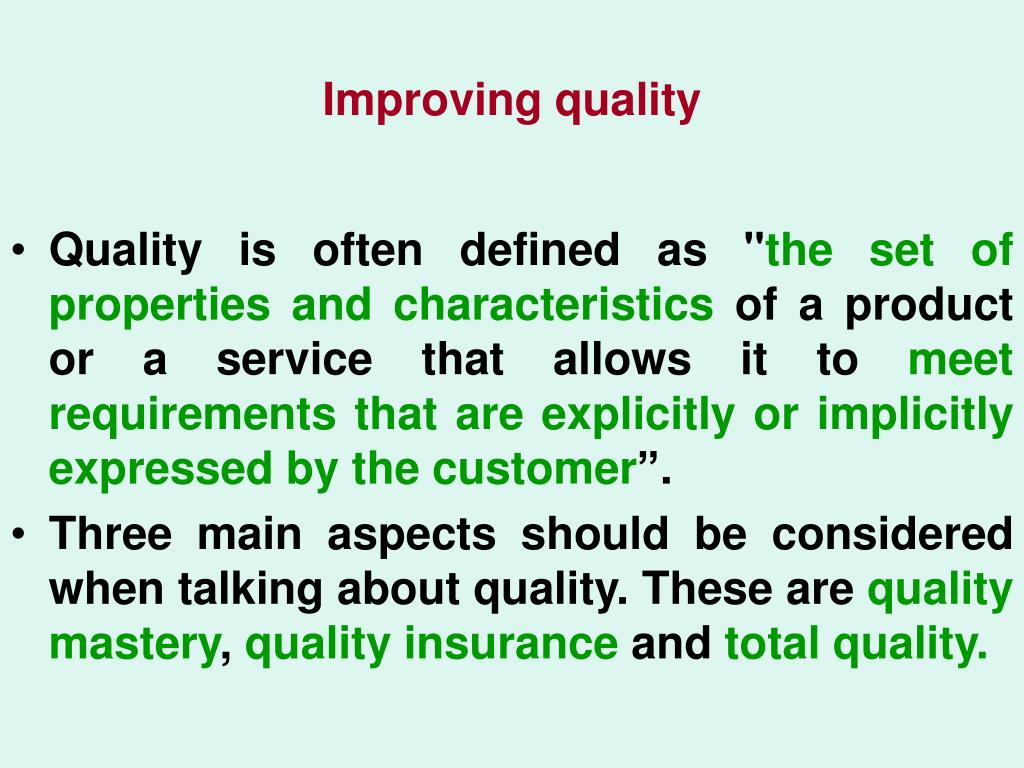 Improving quality

• Quality is often defined as "the set of properties and characteristics of a product or a service that allows it to meet requirements that are explicitly or implicitly expressed by the customer”.
• Three main aspects should be considered when talking about quality. These are quality mastery, quality insurance and total quality.